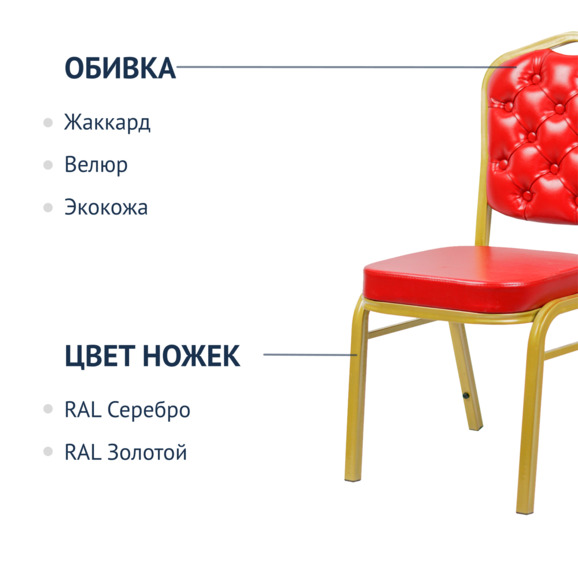 ОБИВКА

Жаккард

Велюр

Экокожа

ЦВЕТ НОЖЕК

RAL Серебро

RAL Золотой